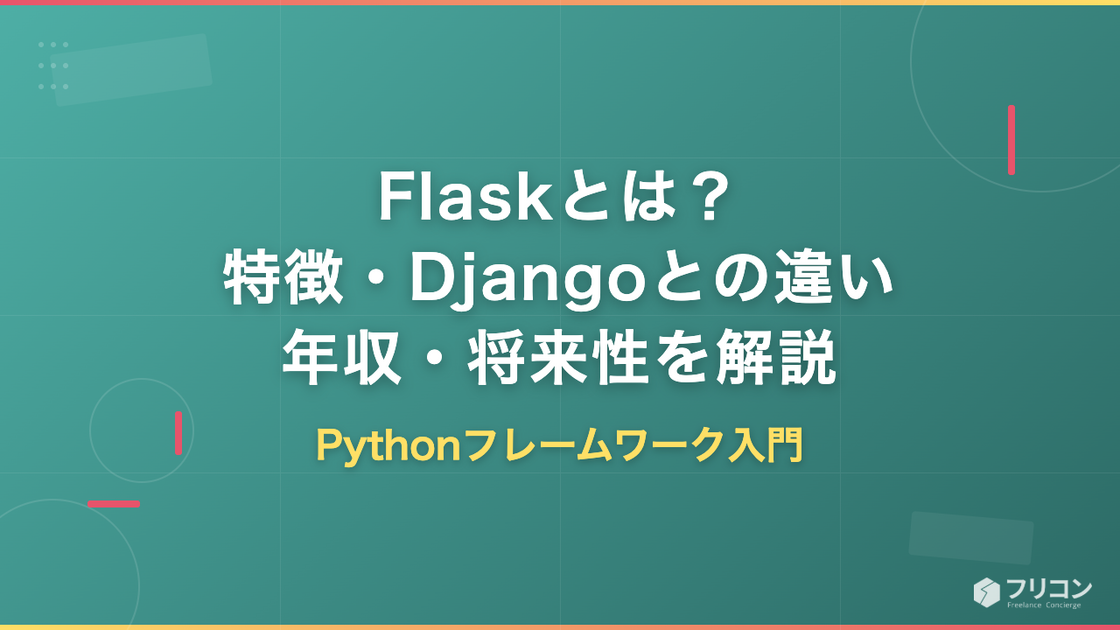 Flaskとは？
特徴・Djangoとの違い
年収・将来性を解説

Pythonフレームワーク入門

フリコン
Freelance Concierge